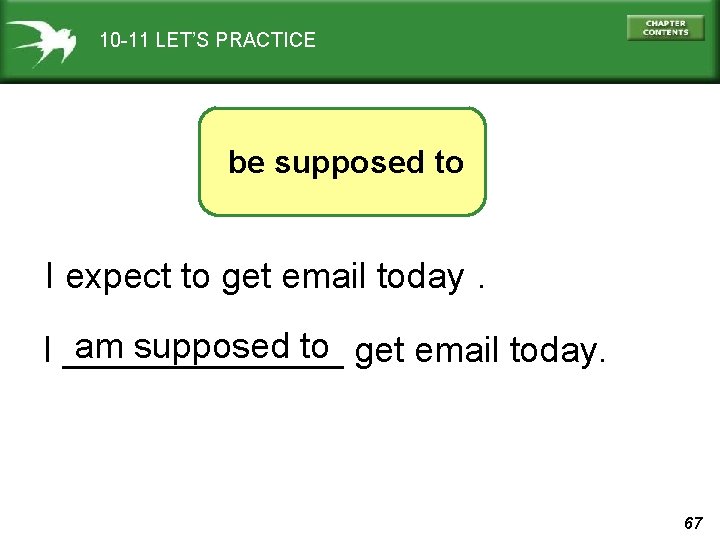 10-11 LET'S PRACTICE

CHAPTER CONTENTS

be supposed to

I expect to get email today .

I am supposed to get email today.

67